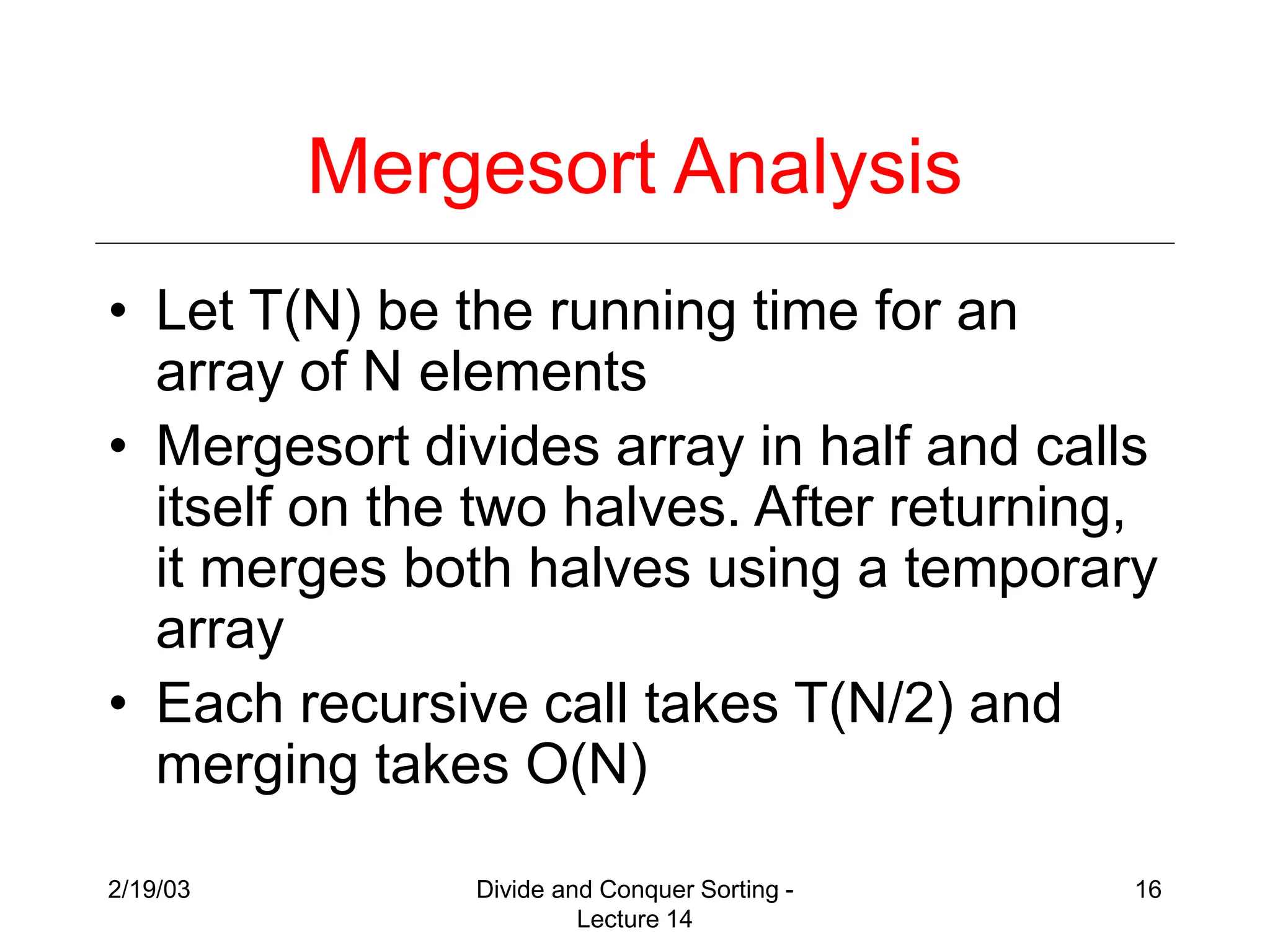 Mergesort Analysis

• Let T(N) be the running time for an array of N elements

• Mergesort divides array in half and calls itself on the two halves. After returning, it merges both halves using a temporary array

• Each recursive call takes T(N/2) and merging takes O(N)

2/19/03

Divide and Conquer Sorting - Lecture 14

16